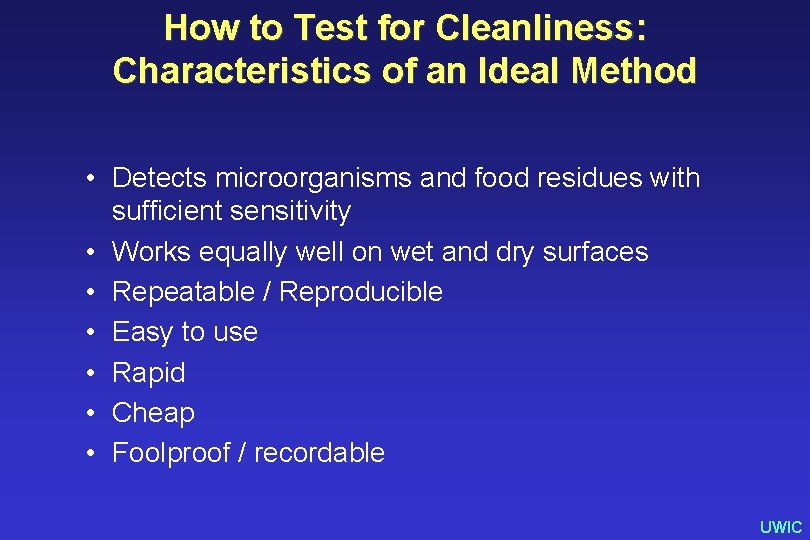 How to Test for Cleanliness: Characteristics of an Ideal Method

• Detects microorganisms and food residues with sufficient sensitivity
• Works equally well on wet and dry surfaces
• Repeatable / Reproducible
• Easy to use
• Rapid
• Cheap
• Foolproof / recordable

UWIC